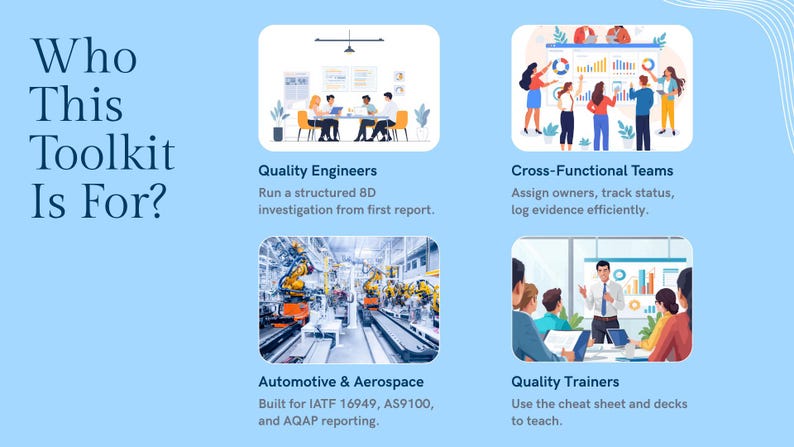 Who This Toolkit Is For?

Quality Engineers

Run a structured 8D investigation from first report.

Cross-Functional Teams

Assign owners, track status, log evidence efficiently.

Automotive & Aerospace

Built for IATF 16949, AS9100, and AQAP reporting.

Quality Trainers

Use the cheat sheet and decks to teach.